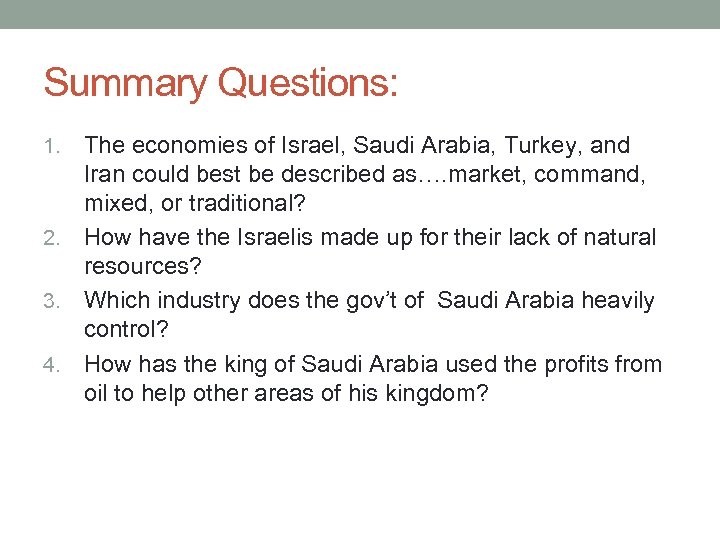 Summary Questions:

1. The economies of Israel, Saudi Arabia, Turkey, and Iran could best be described as….market, command, mixed, or traditional?
2. How have the Israelis made up for their lack of natural resources?
3. Which industry does the gov't of Saudi Arabia heavily control?
4. How has the king of Saudi Arabia used the profits from oil to help other areas of his kingdom?